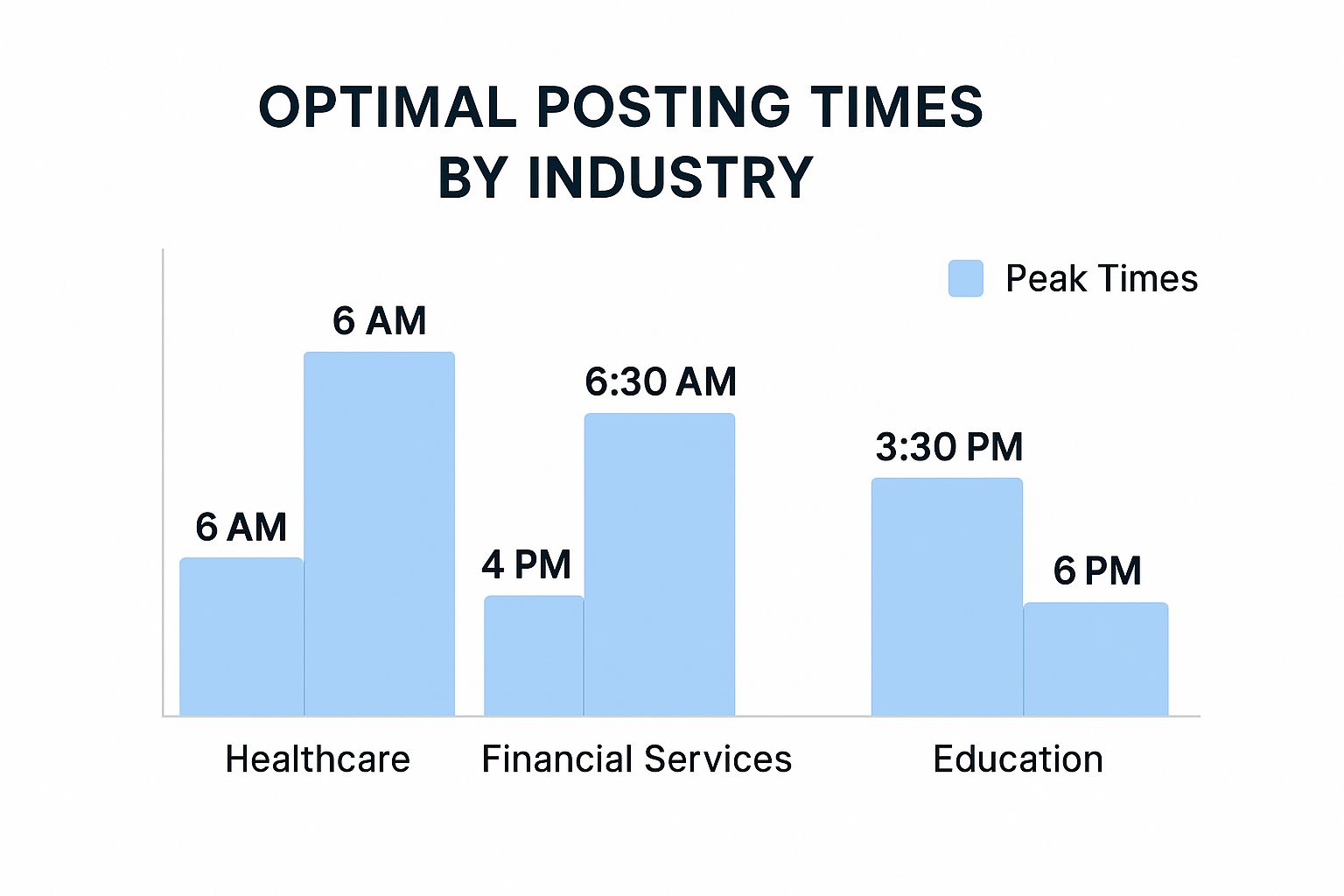 OPTIMAL POSTING TIMES BY INDUSTRY

Peak Times

6 AM
6 AM
4 PM
6:30 AM
3:30 PM
6 PM

Healthcare
Financial Services
Education